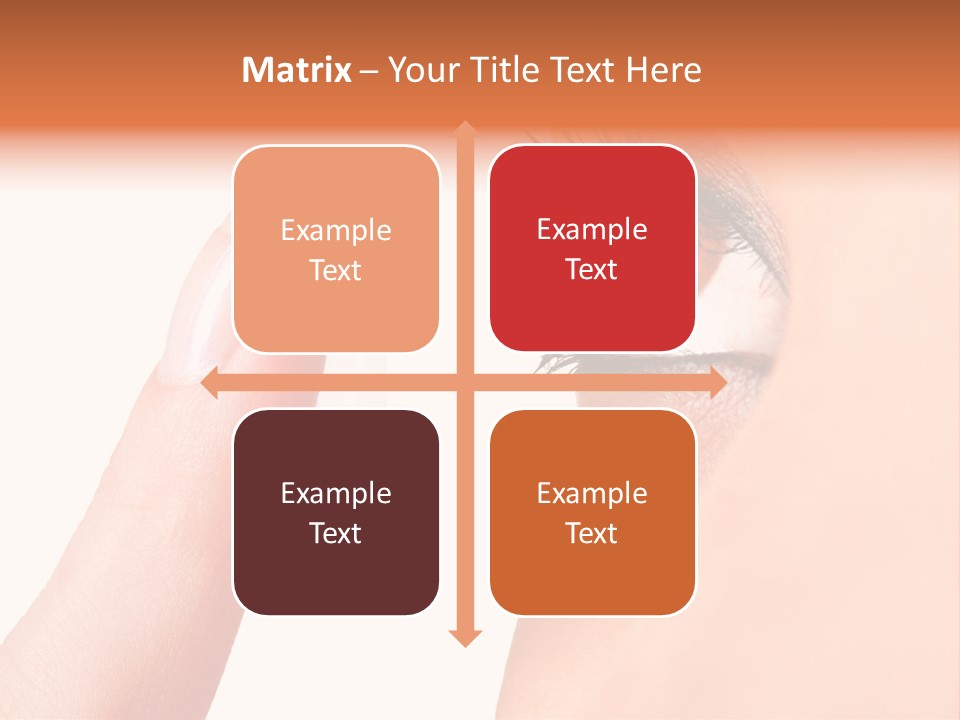 Matrix – Your Title Text Here

Example Text

Example Text

Example Text

Example Text